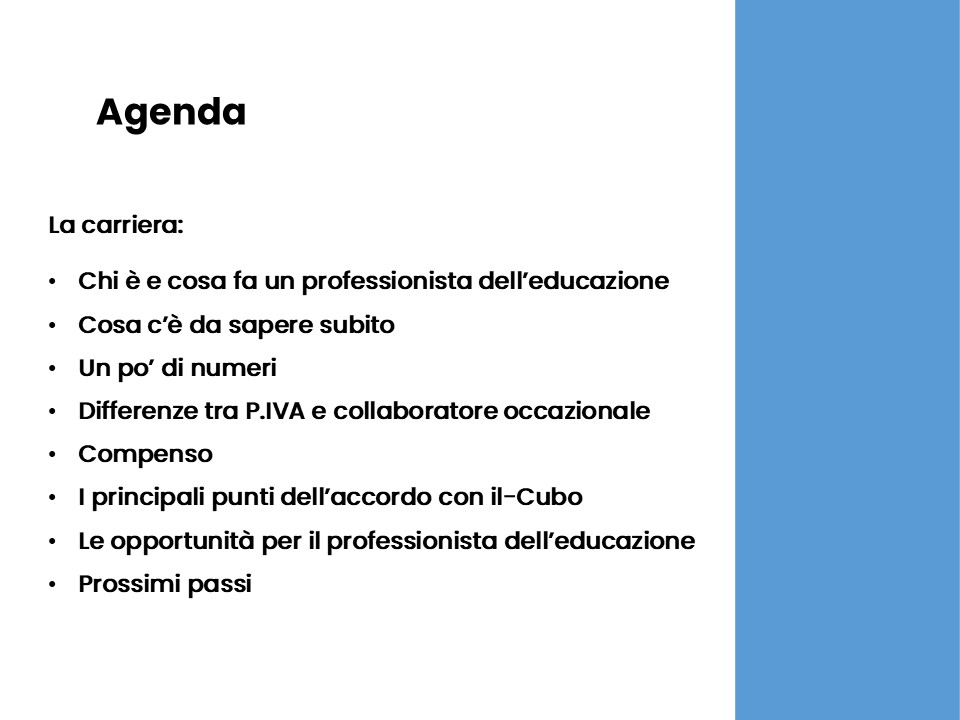 Agenda

La carriera:

• Chi è e cosa fa un professionista dell'educazione
• Cosa c'è da sapere subito
• Un po' di numeri
• Differenze tra P.IVA e collaboratore occazionale
• Compenso
• I principali punti dell'accordo con il-Cubo
• Le opportunità per il professionista dell'educazione
• Prossimi passi